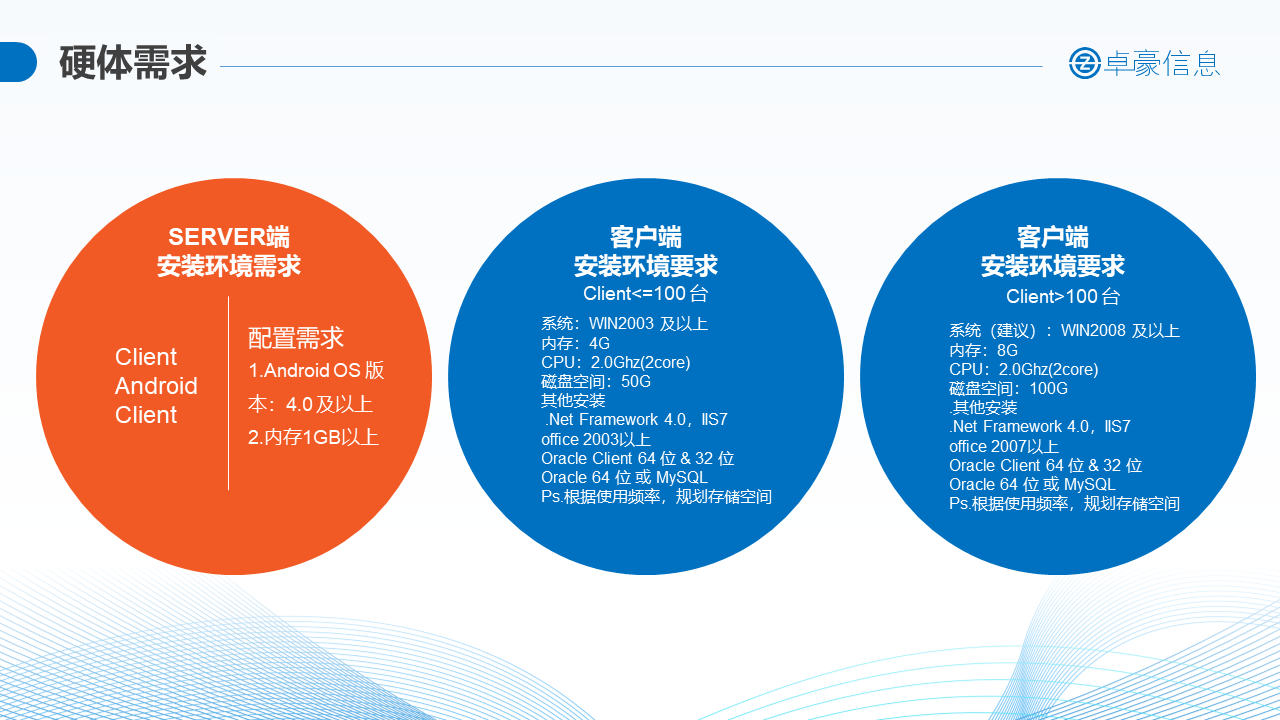 硬体需求

卓豪信息

SERVER端
安装环境需求

Client
Android
Client

配置需求
1.Android OS 版本：4.0 及以上
2.内存1GB以上

客户端
安装环境要求
Client<=100 台

系统：WIN2003 及以上
内存：4G
CPU：2.0Ghz(2core)
磁盘空间：50G
其他安装
.Net Framework 4.0，IIS7
office 2003以上
Oracle Client 64 位 & 32 位
Oracle 64 位 或 MySQL
Ps.根据使用频率，规划存储空间

客户端
安装环境要求
Client>100 台

系统（建议）：WIN2008 及以上
内存：8G
CPU：2.0Ghz(2core)
磁盘空间：100G
.其他安装
.Net Framework 4.0，IIS7
office 2007以上
Oracle Client 64 位 & 32 位
Oracle 64 位 或 MySQL
Ps.根据使用频率，规划存储空间